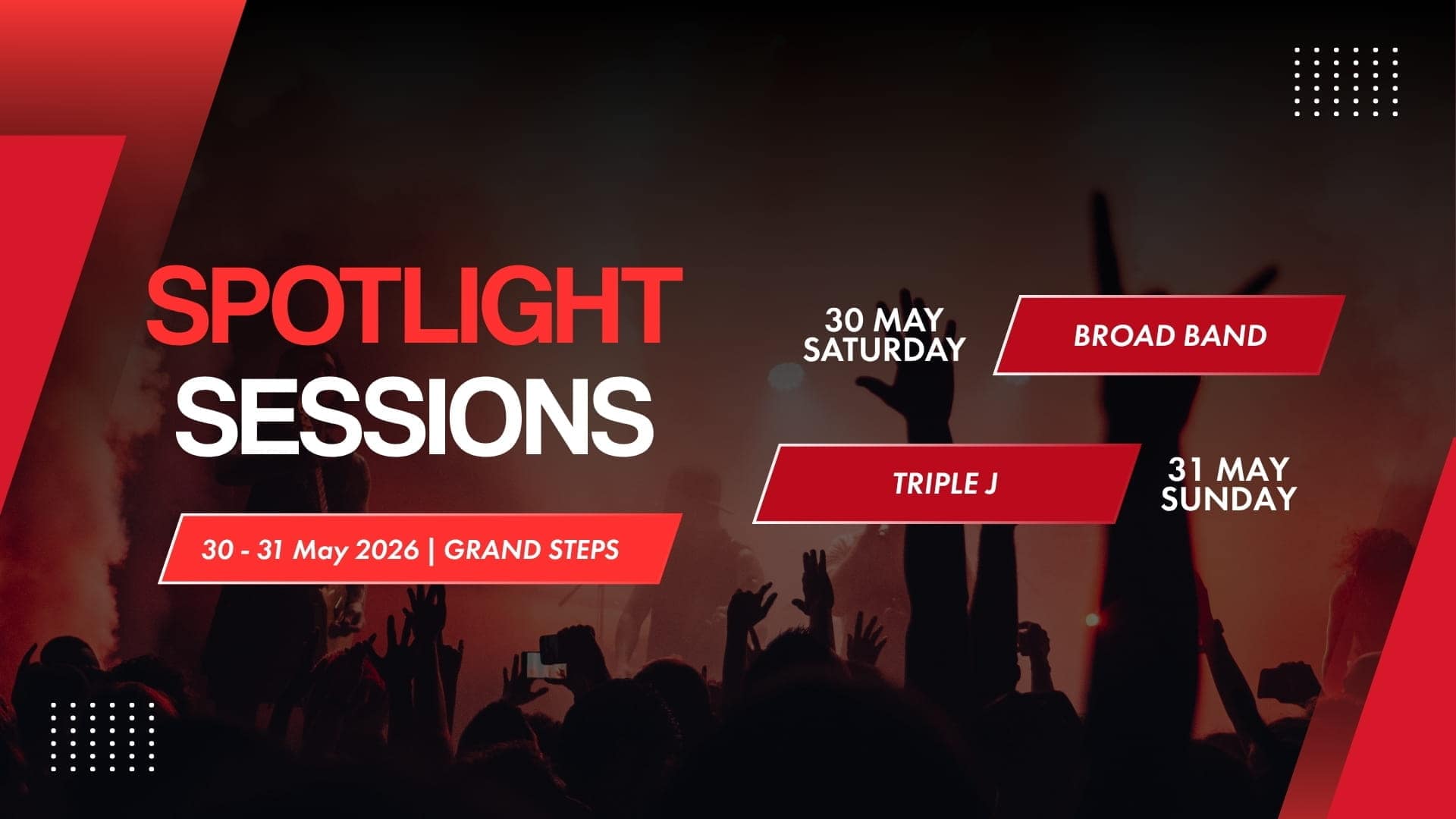 SPOTLIGHT
SESSIONS

30 - 31 May 2026 | GRAND STEPS

30 MAY
SATURDAY

BROAD BAND

TRIPLE J

31 MAY
SUNDAY